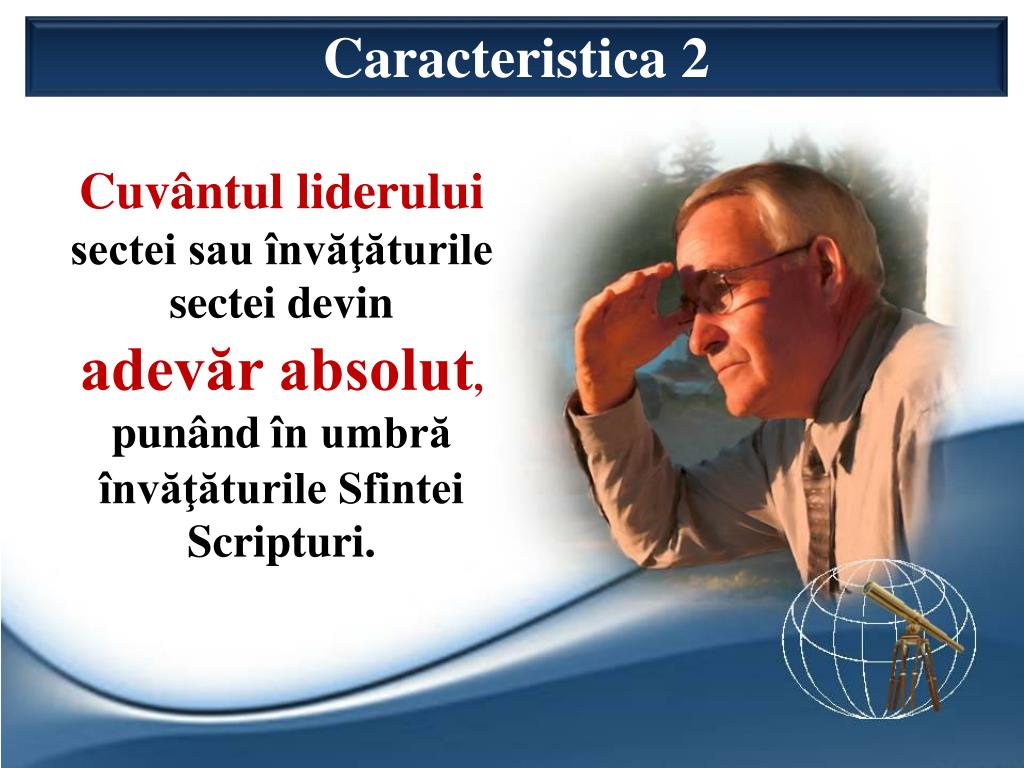 Caracteristica 2

Cuvântul liderului sectei sau învăţăturile sectei devin adevăr absolut, punând în umbră învăţăturile Sfintei Scripturi.